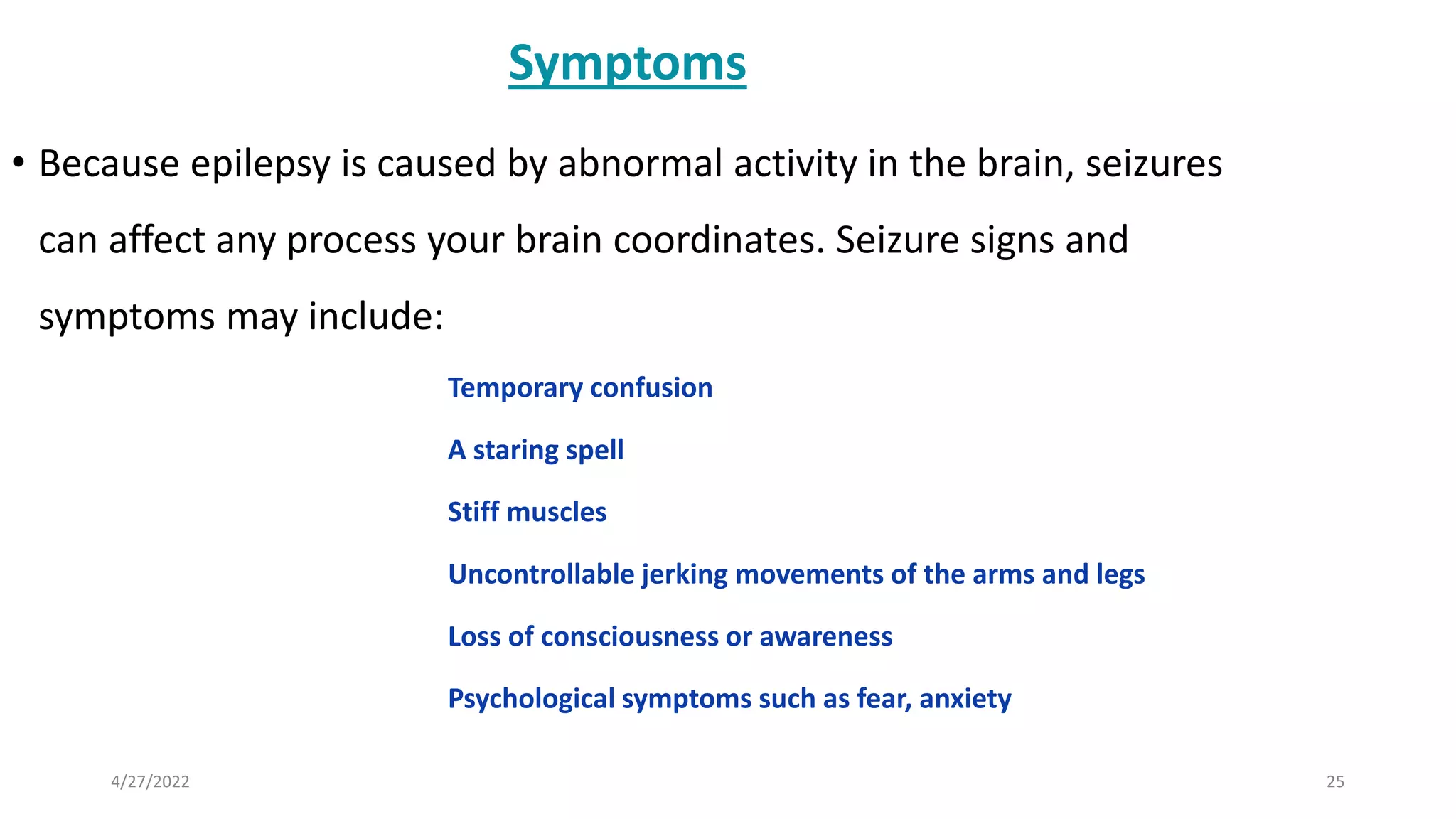 Symptoms

• Because epilepsy is caused by abnormal activity in the brain, seizures can affect any process your brain coordinates. Seizure signs and symptoms may include:

Temporary confusion

A staring spell

Stiff muscles

Uncontrollable jerking movements of the arms and legs

Loss of consciousness or awareness

Psychological symptoms such as fear, anxiety

4/27/2022

25